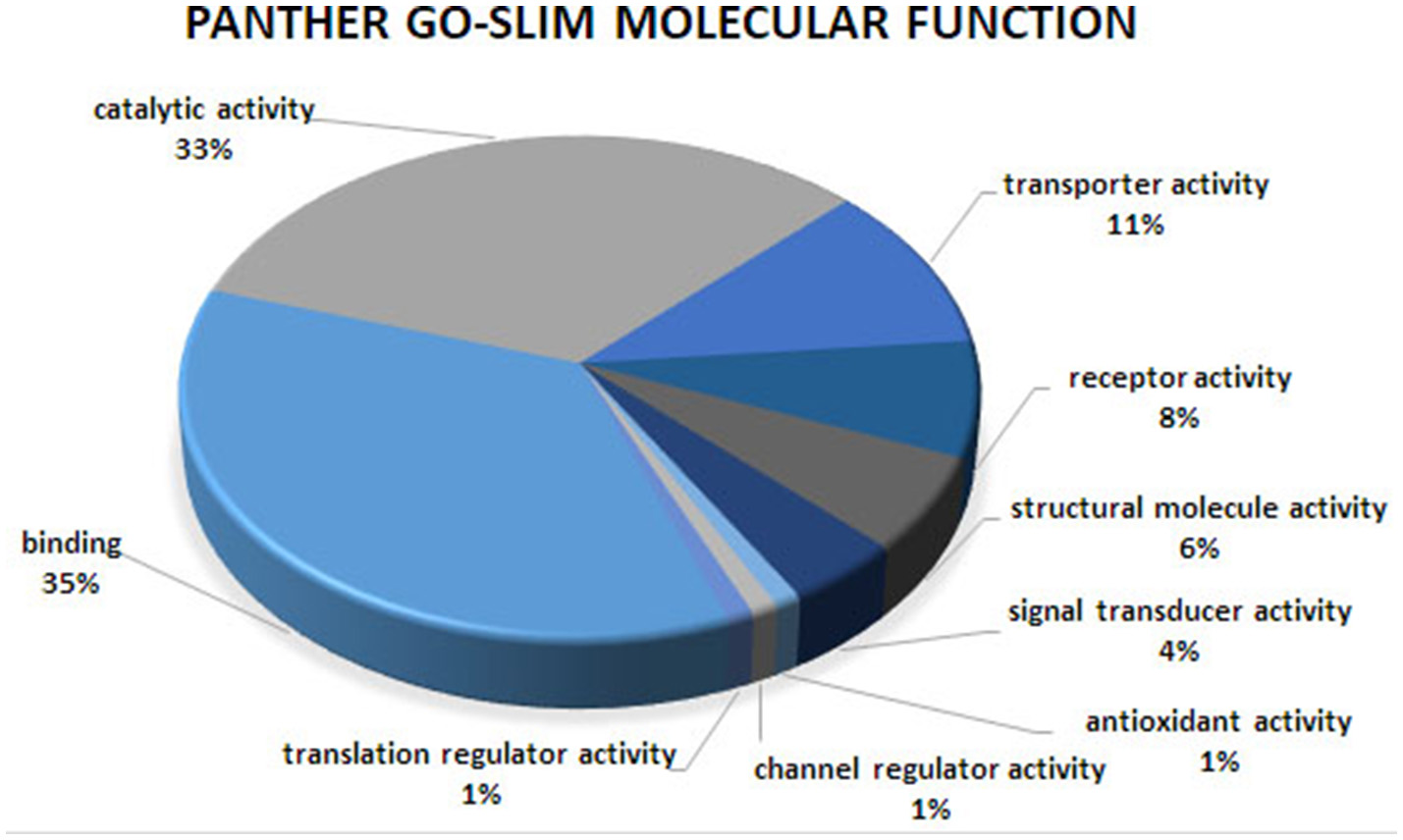 PANTHER GO-SLIM MOLECULAR FUNCTION

catalytic activity
33%

transporter activity
11%

receptor activity
8%

structural molecule activity
6%

signal transducer activity
4%

antioxidant activity
1%

channel regulator activity
1%

translation regulator activity
1%

binding
35%